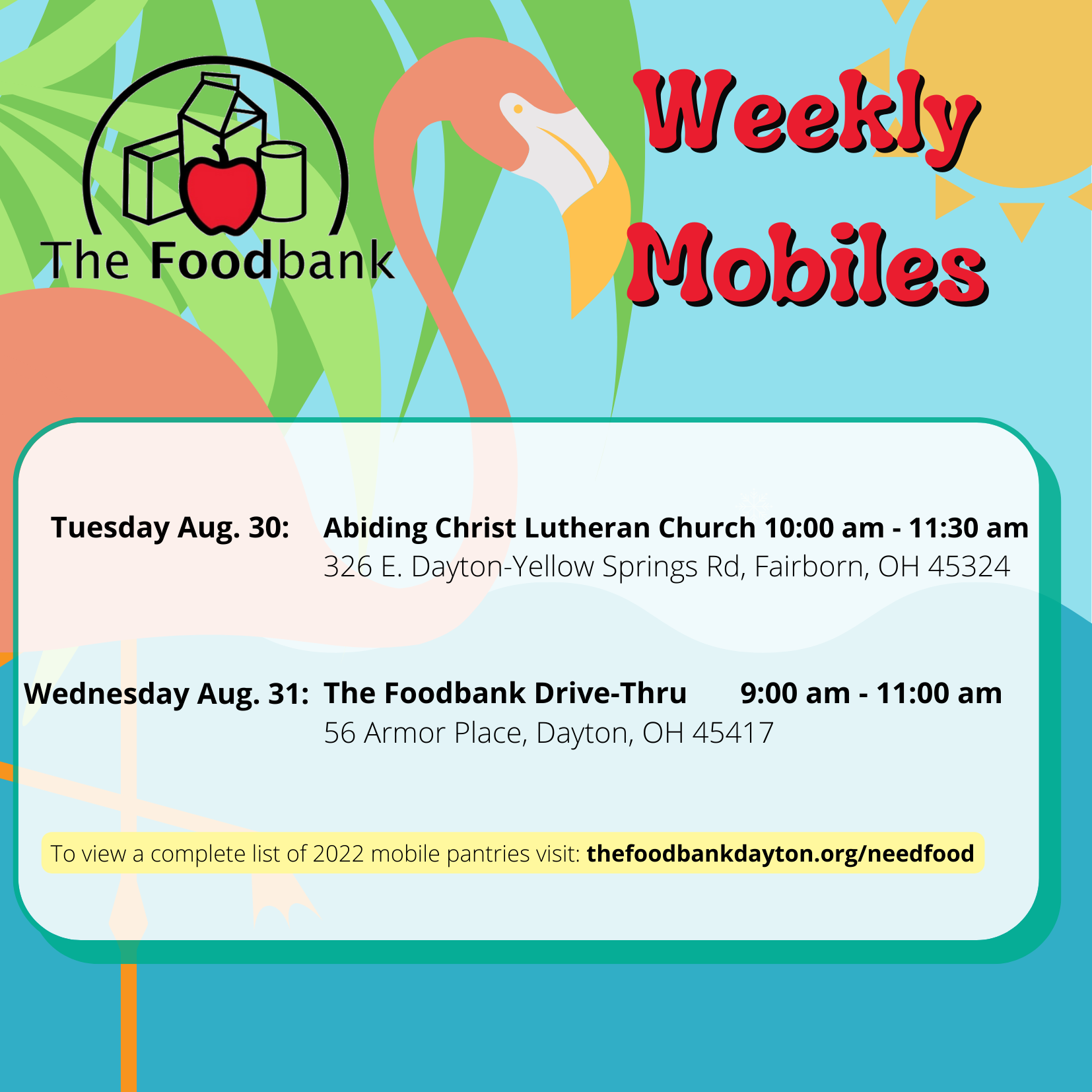 The Foodbank

Weekly Mobiles

Tuesday Aug. 30: Abiding Christ Lutheran Church 10:00 am - 11:30 am
326 E. Dayton-Yellow Springs Rd, Fairborn, OH 45324

Wednesday Aug. 31: The Foodbank Drive-Thru 9:00 am - 11:00 am
56 Armor Place, Dayton, OH 45417

To view a complete list of 2022 mobile pantries visit: thefoodbankdayton.org/needfood